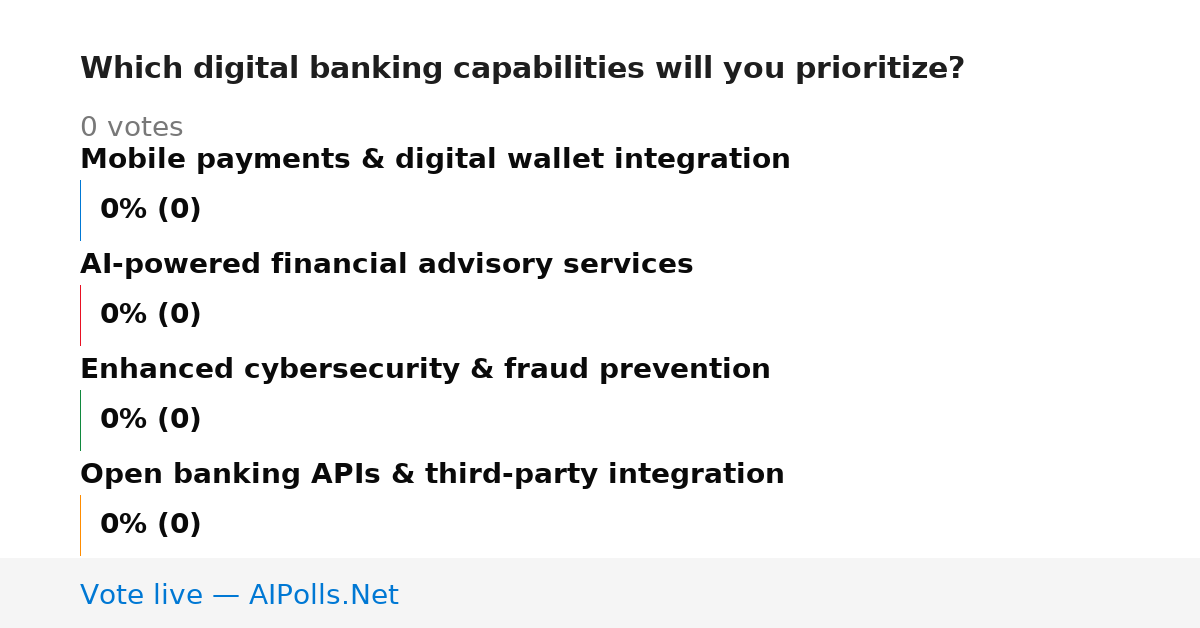 Which digital banking capabilities will you prioritize?

0 votes

Mobile payments & digital wallet integration

0% (0)

AI-powered financial advisory services

0% (0)

Enhanced cybersecurity & fraud prevention

0% (0)

Open banking APIs & third-party integration

0% (0)

Vote live — AIPolls.Net